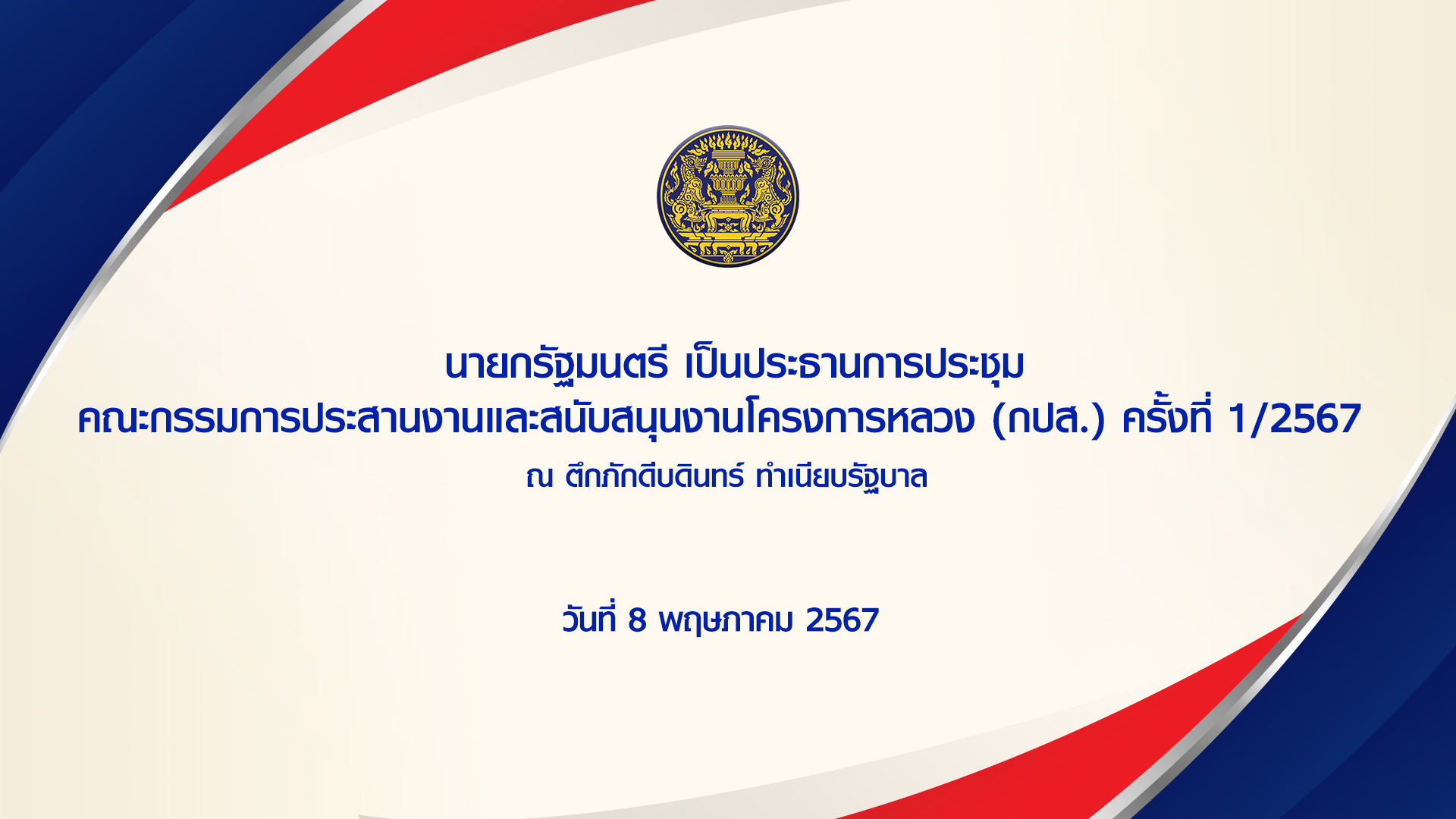 นายกรัฐมนตรี เป็นประธานการประชุม
คณะกรรมการประสานงานและสนับสนุนงานโครงการหลวง (กปส.) ครั้งที่ 1/2567
ณ ตึกภักดีบดินทร์ ทำเนียบรัฐบาล

วันที่ 8 พฤษภาคม 2567